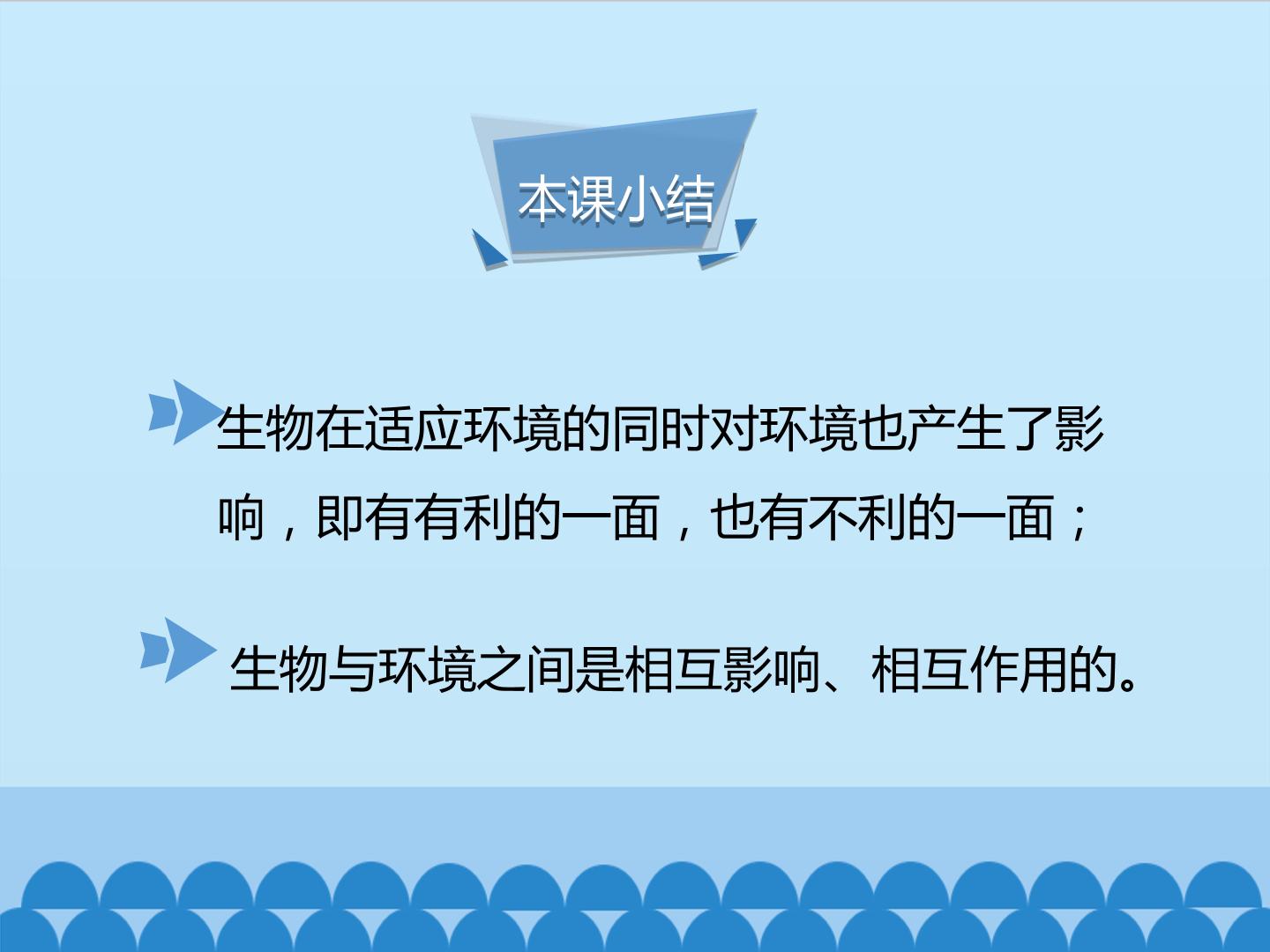 本课小结

生物在适应环境的同时对环境也产生了影响，即有有利的一面，也有不利的一面；

生物与环境之间是相互影响、相互作用的。